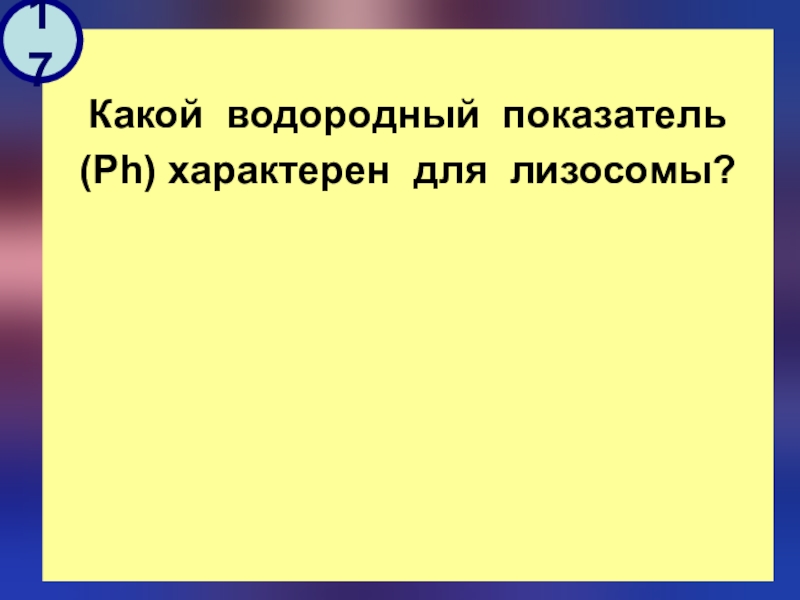 17

Какой водородный показатель (Ph) характерен для лизосомы?